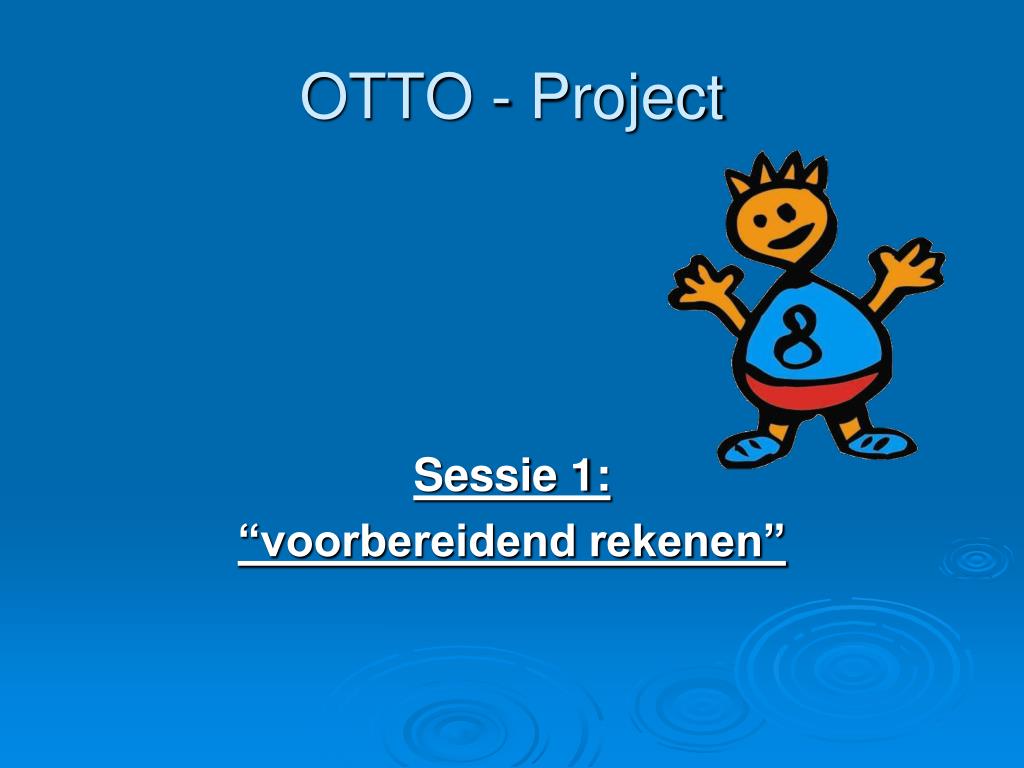 OTTO - Project

8

Sessie 1:
“voorbereidend rekenen”